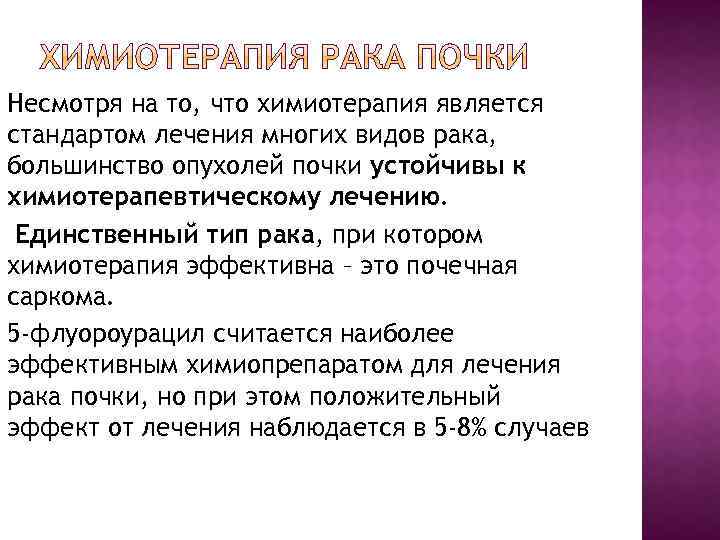 ХИМИОТЕРАПИЯ РАКА ПОЧКИ

Несмотря на то, что химиотерапия является стандартом лечения многих видов рака, большинство опухолей почки устойчивы к химиотерапевтическому лечению.

Единственный тип рака, при котором химиотерапия эффективна – это почечная саркома.

5-флуороурацил считается наиболее эффективным химиопрепаратом для лечения рака почки, но при этом положительный эффект от лечения наблюдается в 5-8% случаев